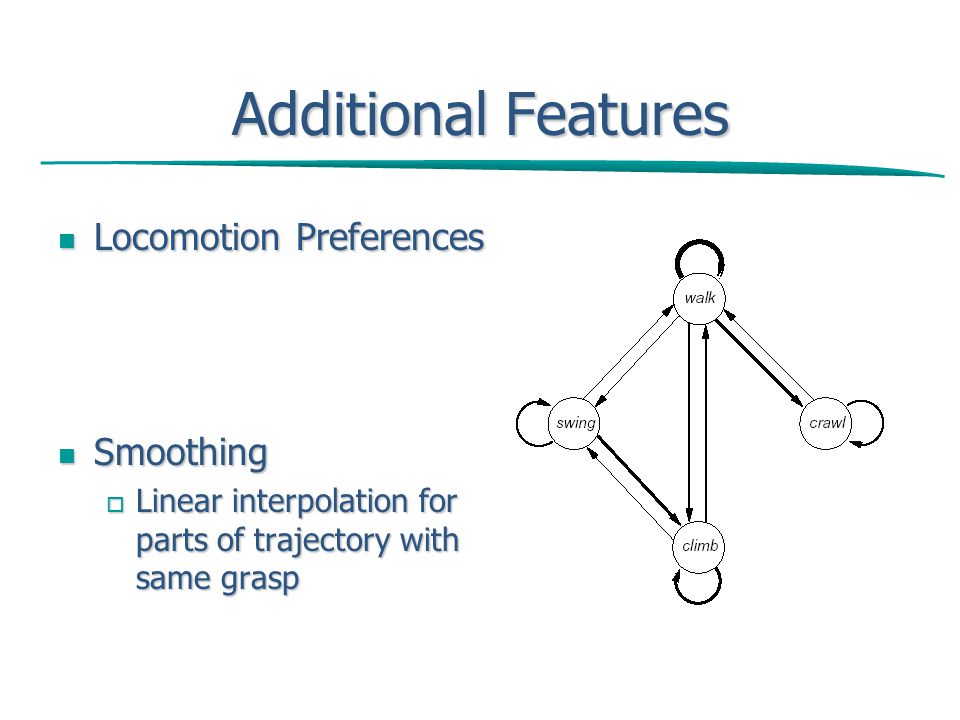 Additional Features

Locomotion Preferences

Smoothing

Linear interpolation for parts of trajectory with same grasp

walk

swing

crawl

climb